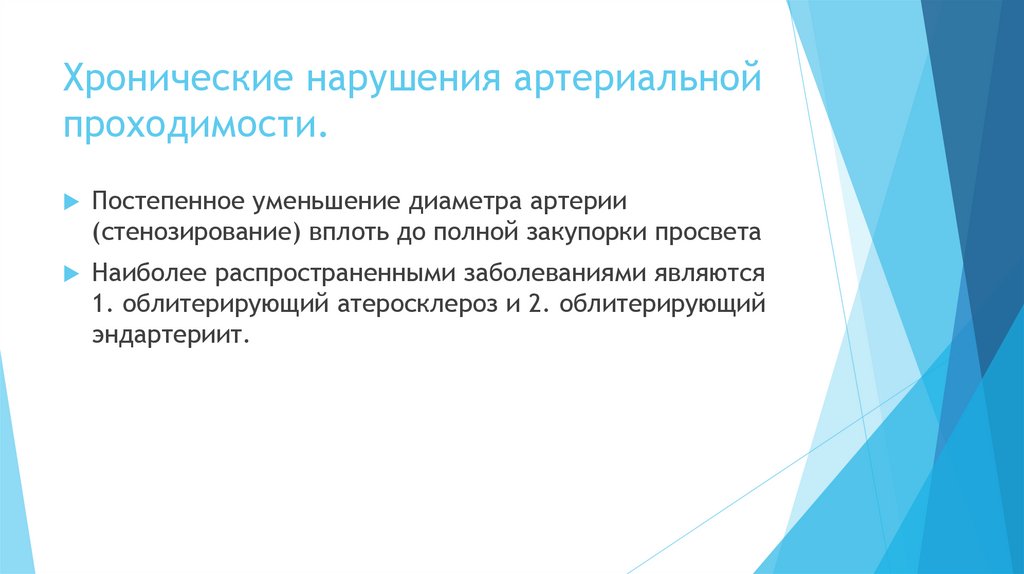 Хронические нарушения артериальной проходимости.

Постепенное уменьшение диаметра артерии (стенозирование) вплоть до полной закупорки просвета

Наиболее распространенными заболеваниями являются 1. облитерирующий атеросклероз и 2. облитерирующий эндартериит.